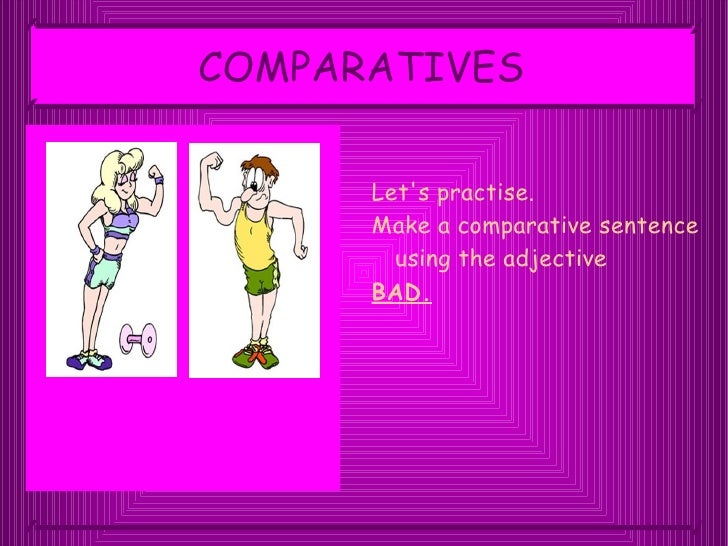 COMPARATIVES

Let's practise.
Make a comparative sentence using the adjective
BAD.